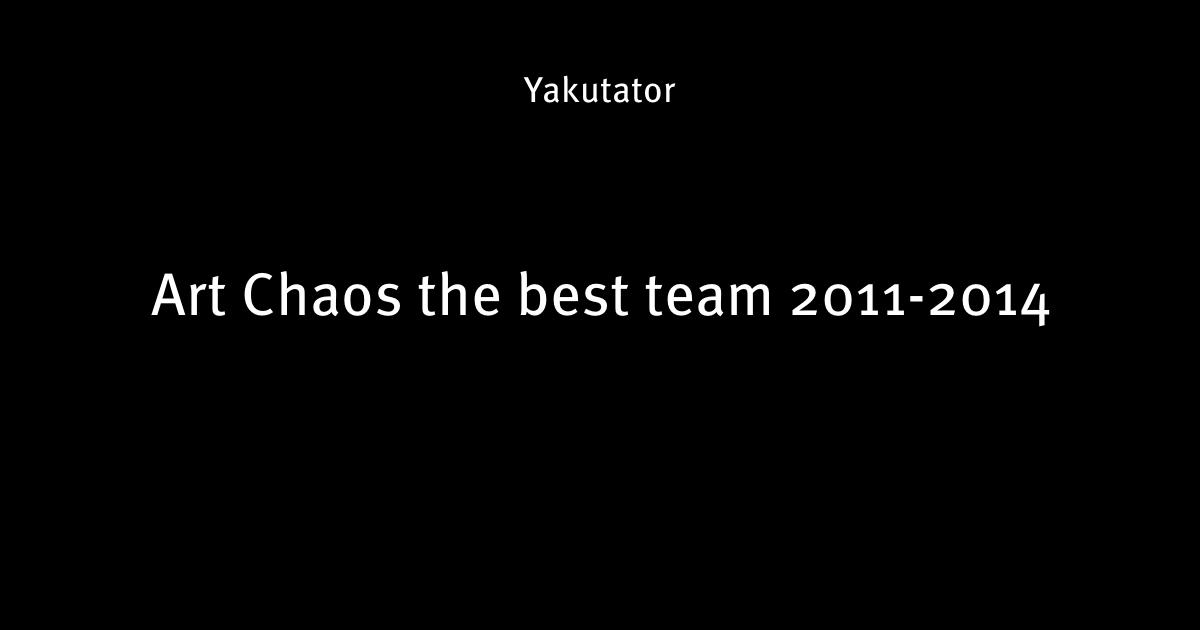 Yakutator

Art Chaos the best team 2011-2014